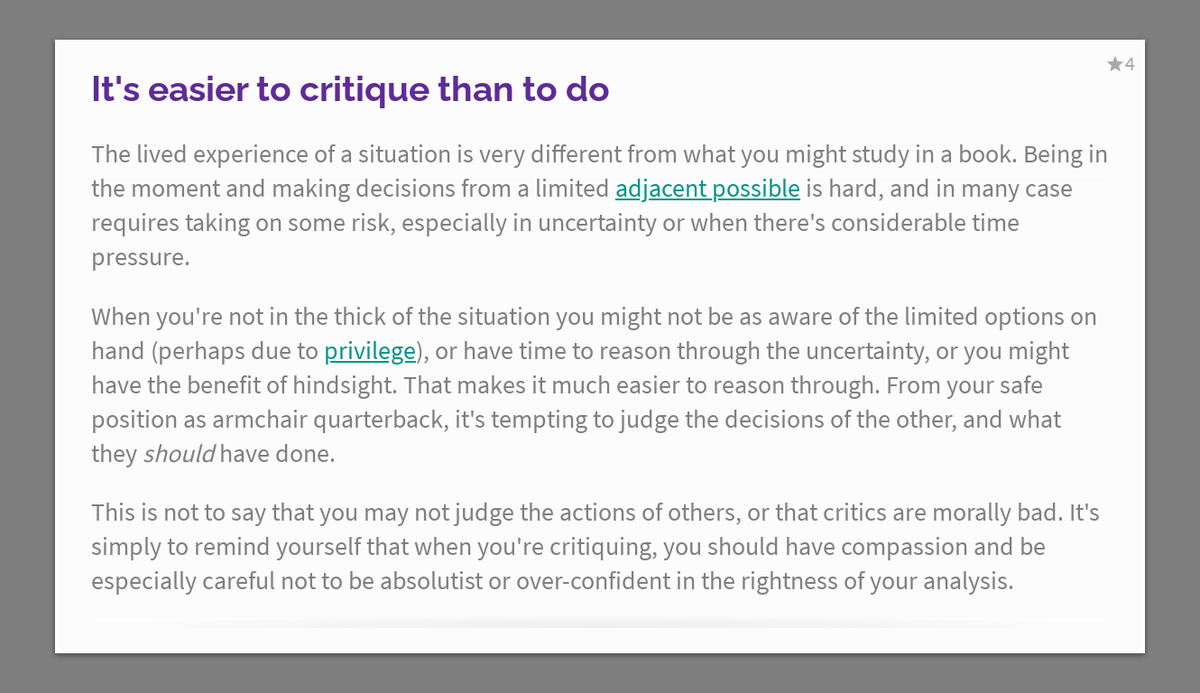 ★4

It's easier to critique than to do

The lived experience of a situation is very different from what you might study in a book. Being in the moment and making decisions from a limited adjacent possible is hard, and in many case requires taking on some risk, especially in uncertainty or when there's considerable time pressure.

When you're not in the thick of the situation you might not be as aware of the limited options on hand (perhaps due to privilege), or have time to reason through the uncertainty, or you might have the benefit of hindsight. That makes it much easier to reason through. From your safe position as armchair quarterback, it's tempting to judge the decisions of the other, and what they should have done.

This is not to say that you may not judge the actions of others, or that critics are morally bad. It's simply to remind yourself that when you're critiquing, you should have compassion and be especially careful not to be absolutist or over-confident in the rightness of your analysis.